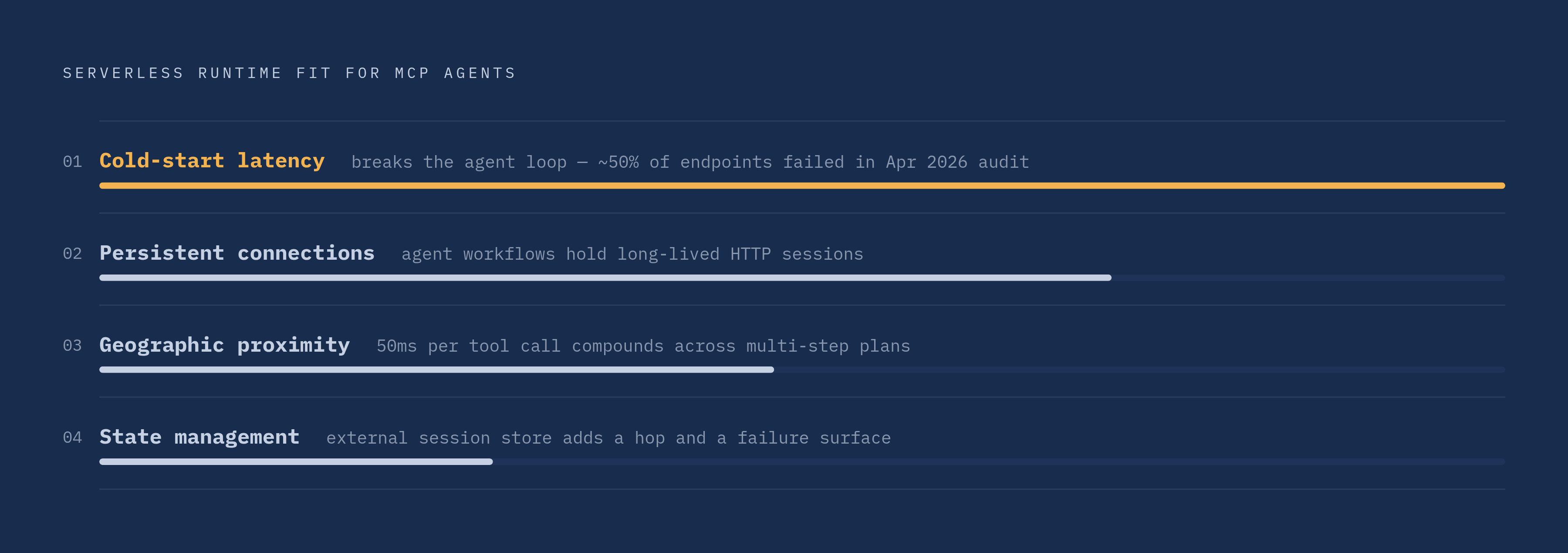 SERVERLESS RUNTIME FIT FOR MCP AGENTS

01 Cold-start latency breaks the agent loop — ~50% of endpoints failed in Apr 2026 audit

02 Persistent connections agent workflows hold long-lived HTTP sessions

03 Geographic proximity 50ms per tool call compounds across multi-step plans

04 State management external session store adds a hop and a failure surface